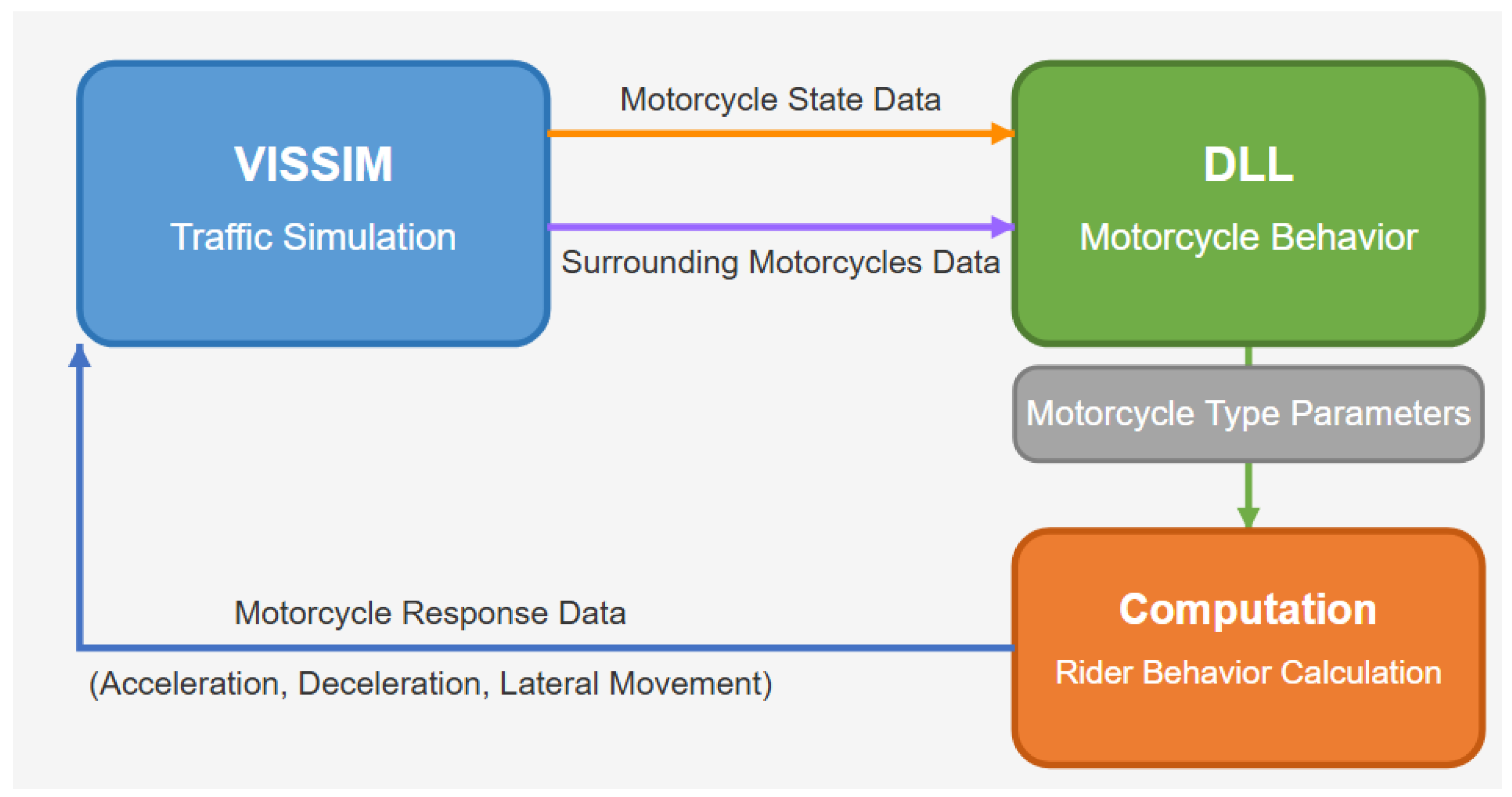 VISSIM
Traffic Simulation

Motorcycle State Data

Surrounding Motorcycles Data

DLL
Motorcycle Behavior

Motorcycle Type Parameters

Computation
Rider Behavior Calculation

Motorcycle Response Data

(Acceleration, Deceleration, Lateral Movement)